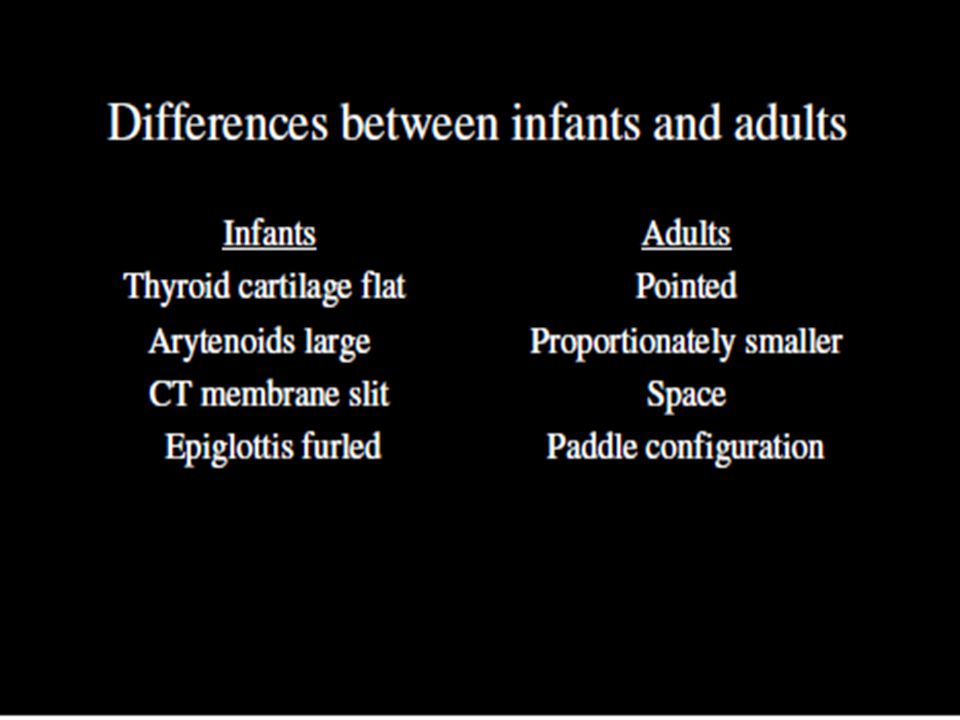 Differences between infants and adults

| Infants | Adults |
|---|---|
| Thyroid cartilage flat | Pointed |
| Arytenoids large | Proportionately smaller |
| CT membrane slit | Space |
| Epiglottis furled | Paddle configuration |